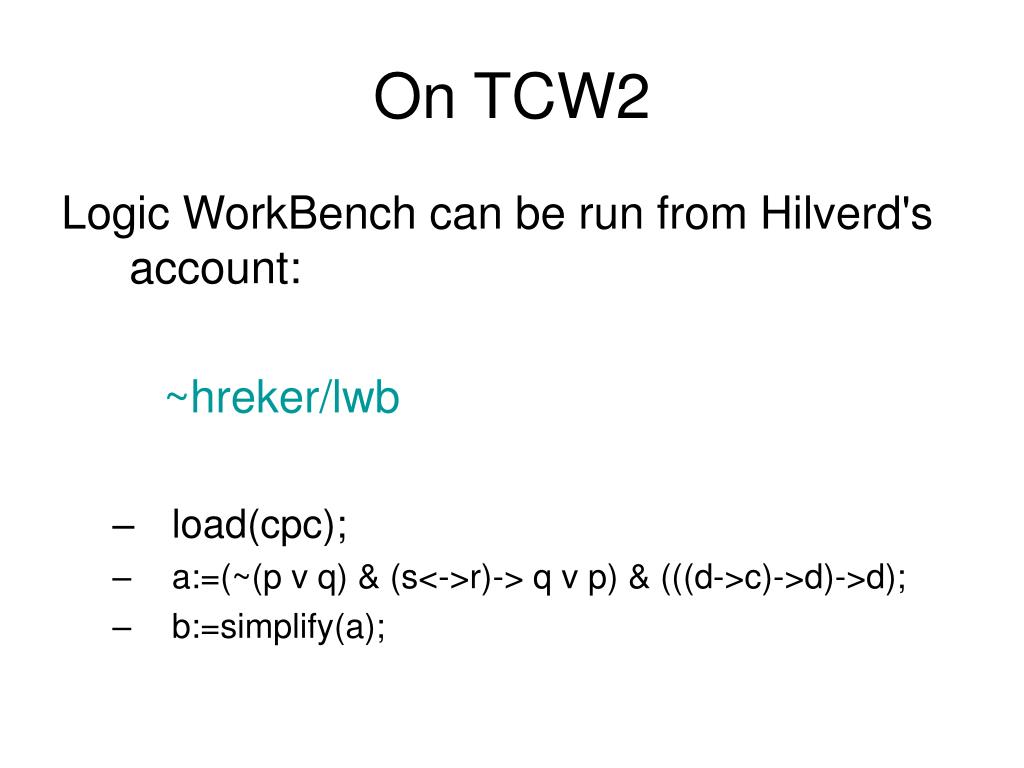 On TCW2

Logic WorkBench can be run from Hilverd's account:

~hreker/lwb

– load(cpc);
– a:=(~(p v q) & (s<->r)-> q v p) & (((d->c)->d)->d);
– b:=simplify(a);